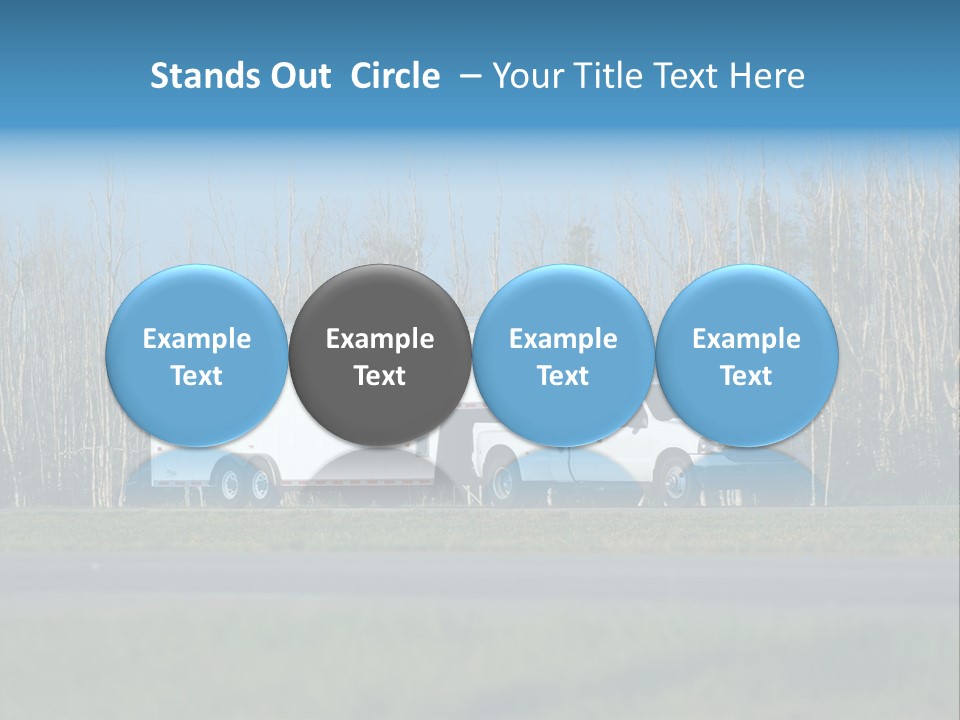 Stands Out  Circle  – Your Title Text Here

Example Text

Example Text

Example Text

Example Text